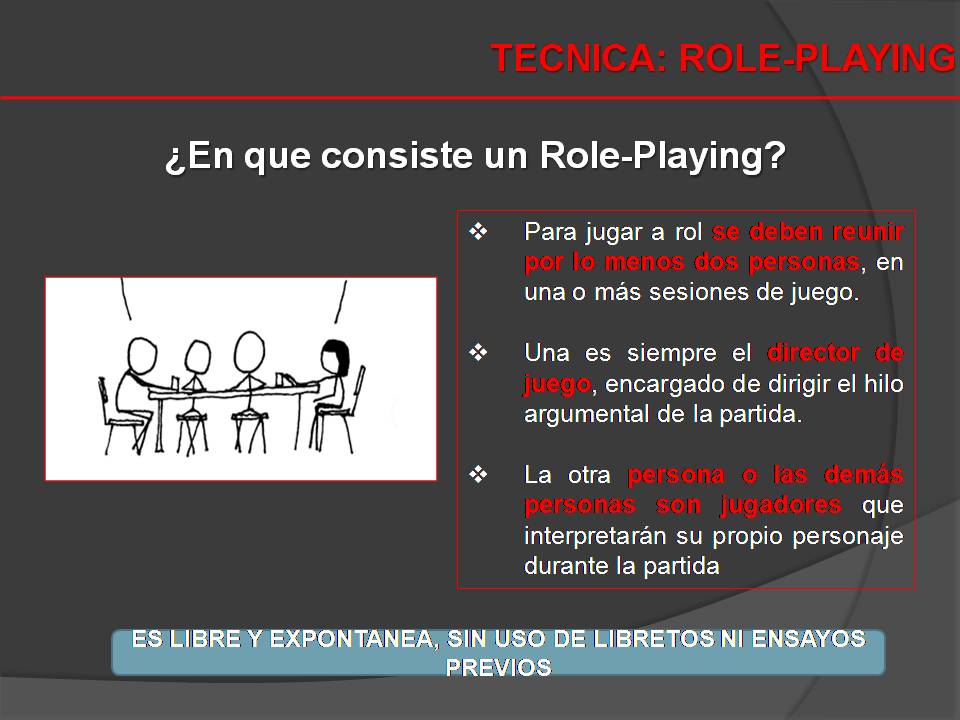 TECNICA: ROLE-PLAYING

¿En que consiste un Role-Playing?

❖ Para jugar a rol se deben reunir por lo menos dos personas, en una o más sesiones de juego.

❖ Una es siempre el director de juego, encargado de dirigir el hilo argumental de la partida.

❖ La otra persona o las demás personas son jugadores que interpretarán su propio personaje durante la partida

ES LIBRE Y EXPONTANEA, SIN USO DE LIBRETOS NI ENSAYOS PREVIOS